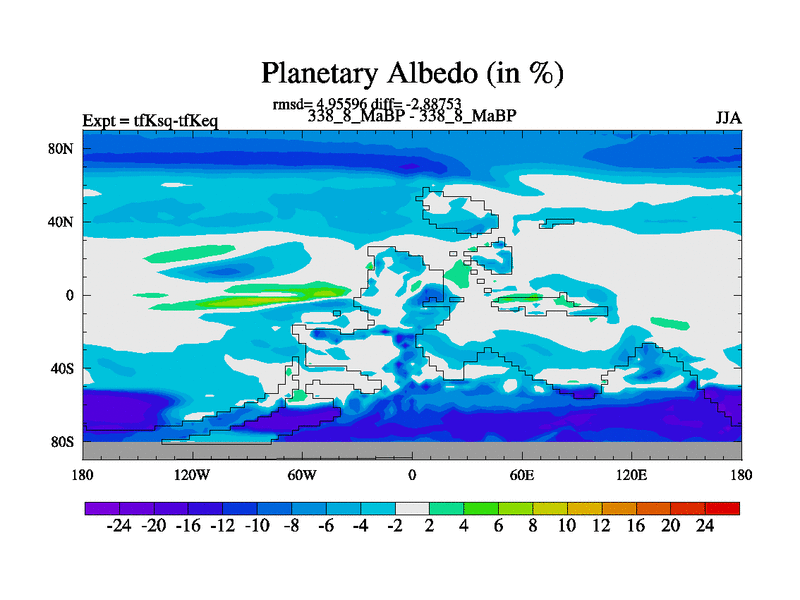 Planetary Albedo (in %)

rmsd= 4.95596 diff= -2.88753

Expt = tfKsq-tfKeq

338_8_MaBP - 338_8_MaBP

JJA

80N
40N
0
40S
80S

180 120W 60W 0 60E 120E 180

-24 -20 -16 -12 -10 -8 -6 -4 -2 2 4 6 8 10 12 16 20 24